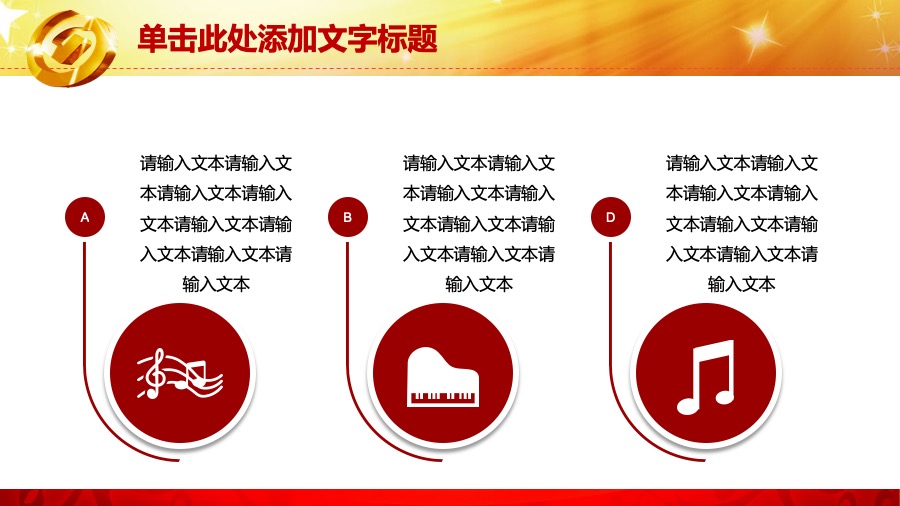 单击此处添加文字标题

A

请输入文本请输入文本请输入文本请输入文本请输入文本请输入文本请输入文本请输入文本

B

请输入文本请输入文本请输入文本请输入文本请输入文本请输入文本请输入文本请输入文本

D

请输入文本请输入文本请输入文本请输入文本请输入文本请输入文本请输入文本请输入文本